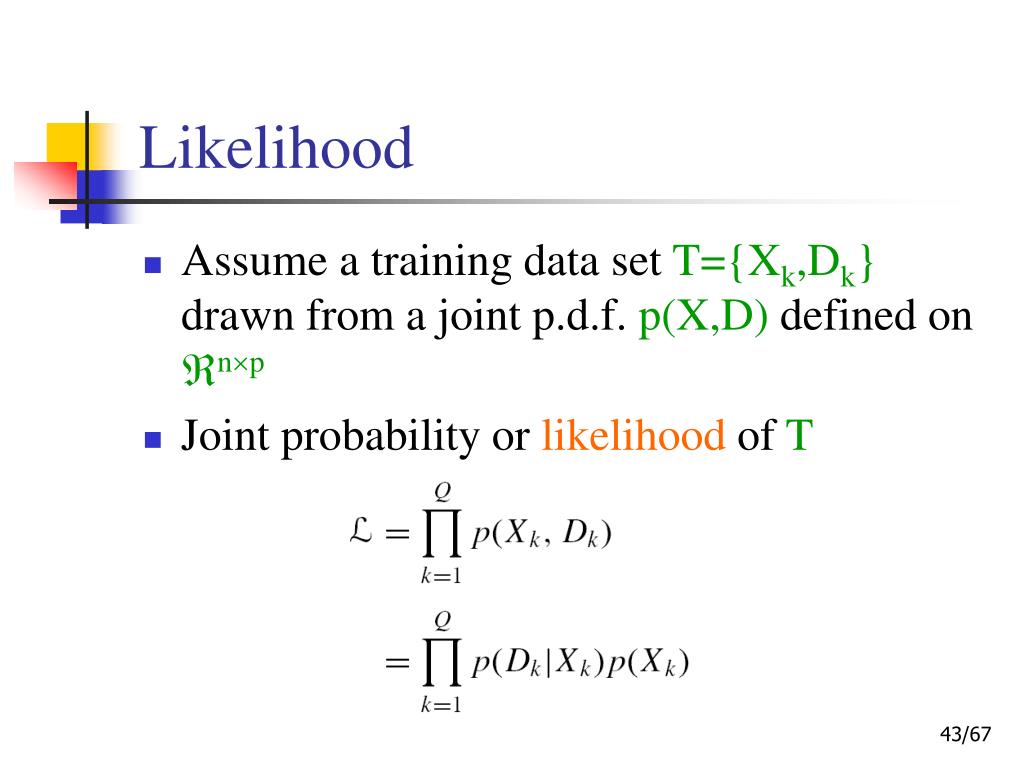 Likelihood

Assume a training data set $T=\{X_k,D_k\}$ drawn from a joint p.d.f. $p(X,D)$ defined on $\Re^{n\times p}$

Joint probability or likelihood of T

$\mathcal{L} = \prod_{k=1}^{Q} p(X_k, D_k)$

$= \prod_{k=1}^{Q} p(D_k|X_k)p(X_k)$

43/67